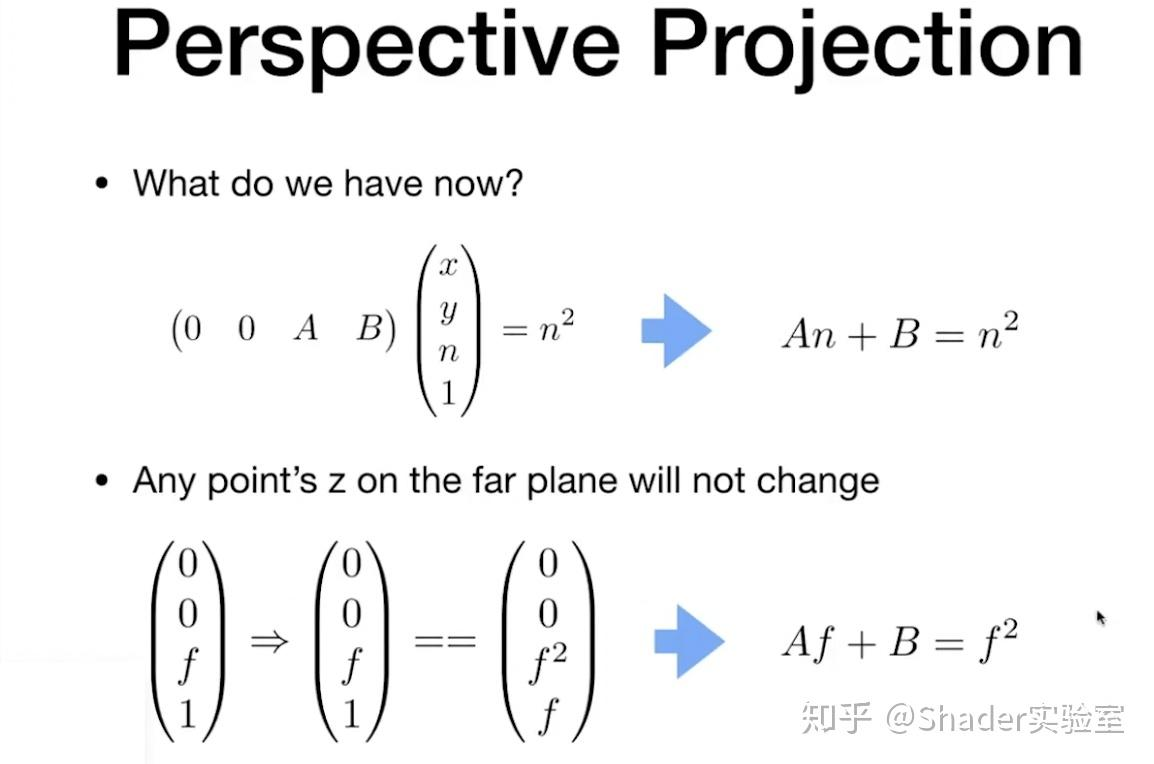 Perspective Projection

• What do we have now?

$\begin{pmatrix} 0 & 0 & A & B \end{pmatrix} \begin{pmatrix} x \\ y \\ n \\ 1 \end{pmatrix} = n^2$ $An + B = n^2$

• Any point's z on the far plane will not change

$\begin{pmatrix} 0 \\ 0 \\ f \\ 1 \end{pmatrix} \Rightarrow \begin{pmatrix} 0 \\ 0 \\ f \\ 1 \end{pmatrix} == \begin{pmatrix} 0 \\ 0 \\ f^2 \\ f \end{pmatrix}$ $Af + B = f^2$

知乎 @Shader实验室